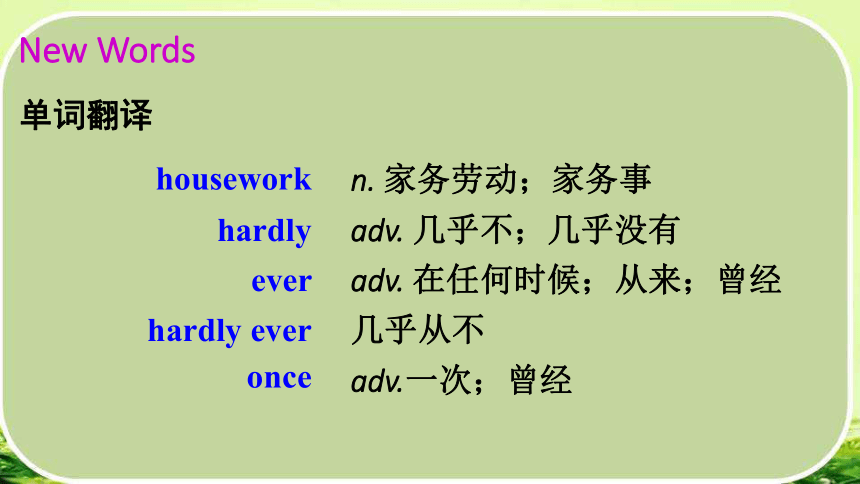 New Words

单词翻译

housework n. 家务劳动；家务事
hardly adv. 几乎不；几乎没有
ever adv. 在任何时候；从来；曾经
hardly ever 几乎从不
once adv.一次；曾经